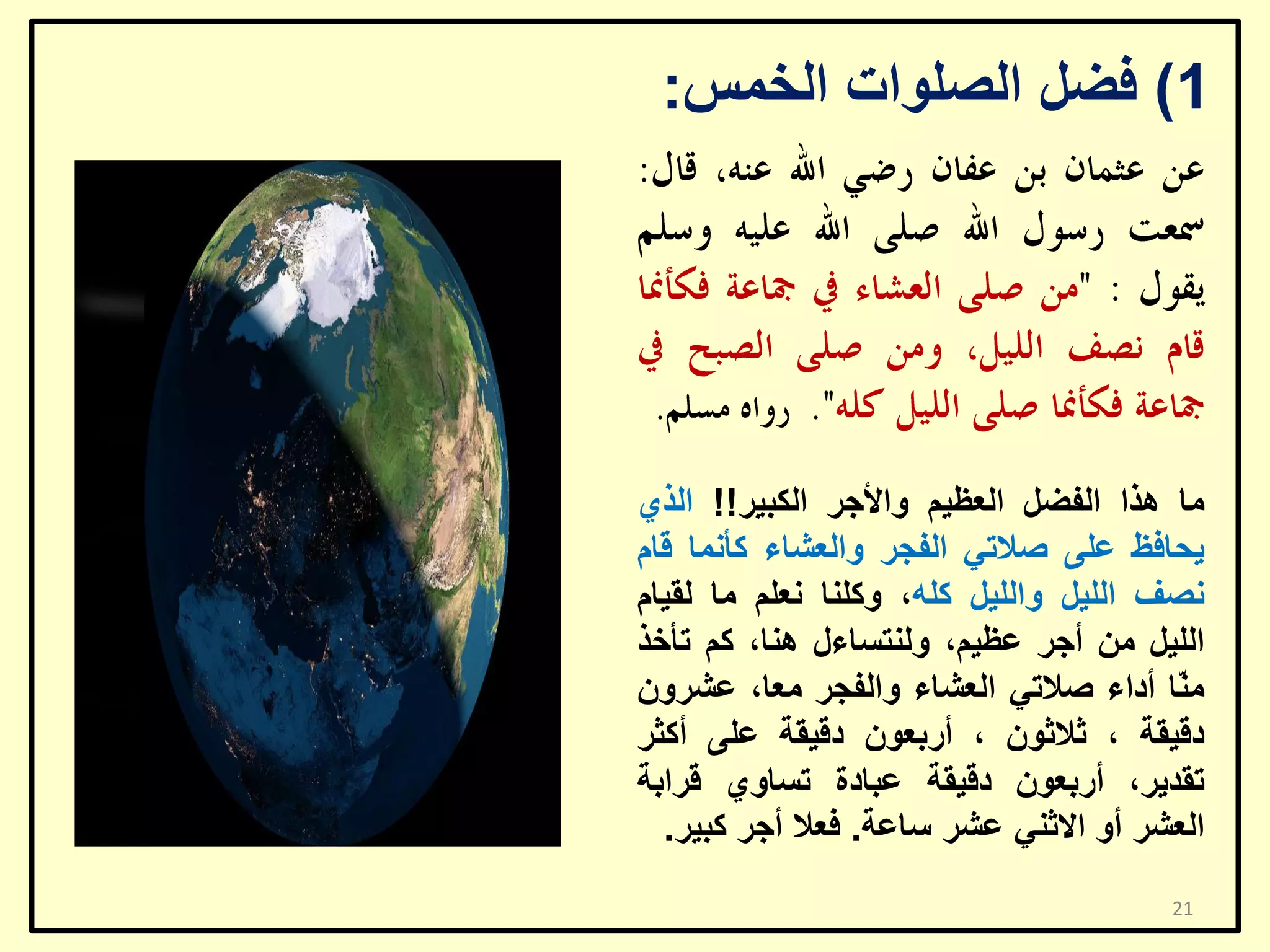 1) فضل الصلوات الخمس:

عن عثمان بن عفان رضي الله عنه، قال: سمعت رسول الله صلى الله عليه وسلم يقول : "من صلى العشاء في جماعة فكأنما قام نصف الليل، ومن صلى الصبح في جماعة فكأنما صلى الليل كله". رواه مسلم.

ما هذا الفضل العظيم والأجر الكبير!! الذي يحافظ على صلاتي الفجر والعشاء كأنما قام نصف الليل والليل كله، وكلنا نعلم ما لقيام الليل من أجر عظيم، ولنتساءل هنا، كم تأخذ منّا أداء صلاتي العشاء والفجر معا، عشرون دقيقة ، ثلاثون ، أربعون دقيقة على أكثر تقدير، أربعون دقيقة عبادة تساوي قرابة العشر أو الاثني عشر ساعة. فعلا أجر كبير.

21